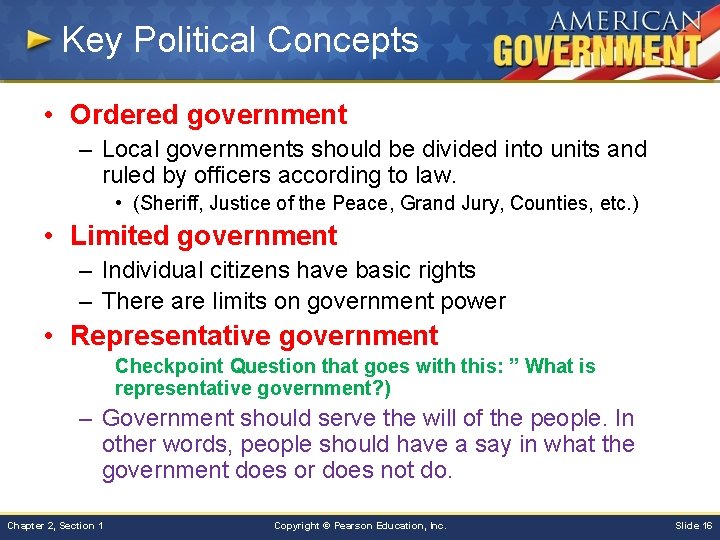 Key Political Concepts

AMERICAN GOVERNMENT

• Ordered government
– Local governments should be divided into units and ruled by officers according to law.
• (Sheriff, Justice of the Peace, Grand Jury, Counties, etc.)
• Limited government
– Individual citizens have basic rights
– There are limits on government power
• Representative government
Checkpoint Question that goes with this: ” What is representative government?)
– Government should serve the will of the people. In other words, people should have a say in what the government does or does not do.

Chapter 2, Section 1 Copyright © Pearson Education, Inc. Slide 16